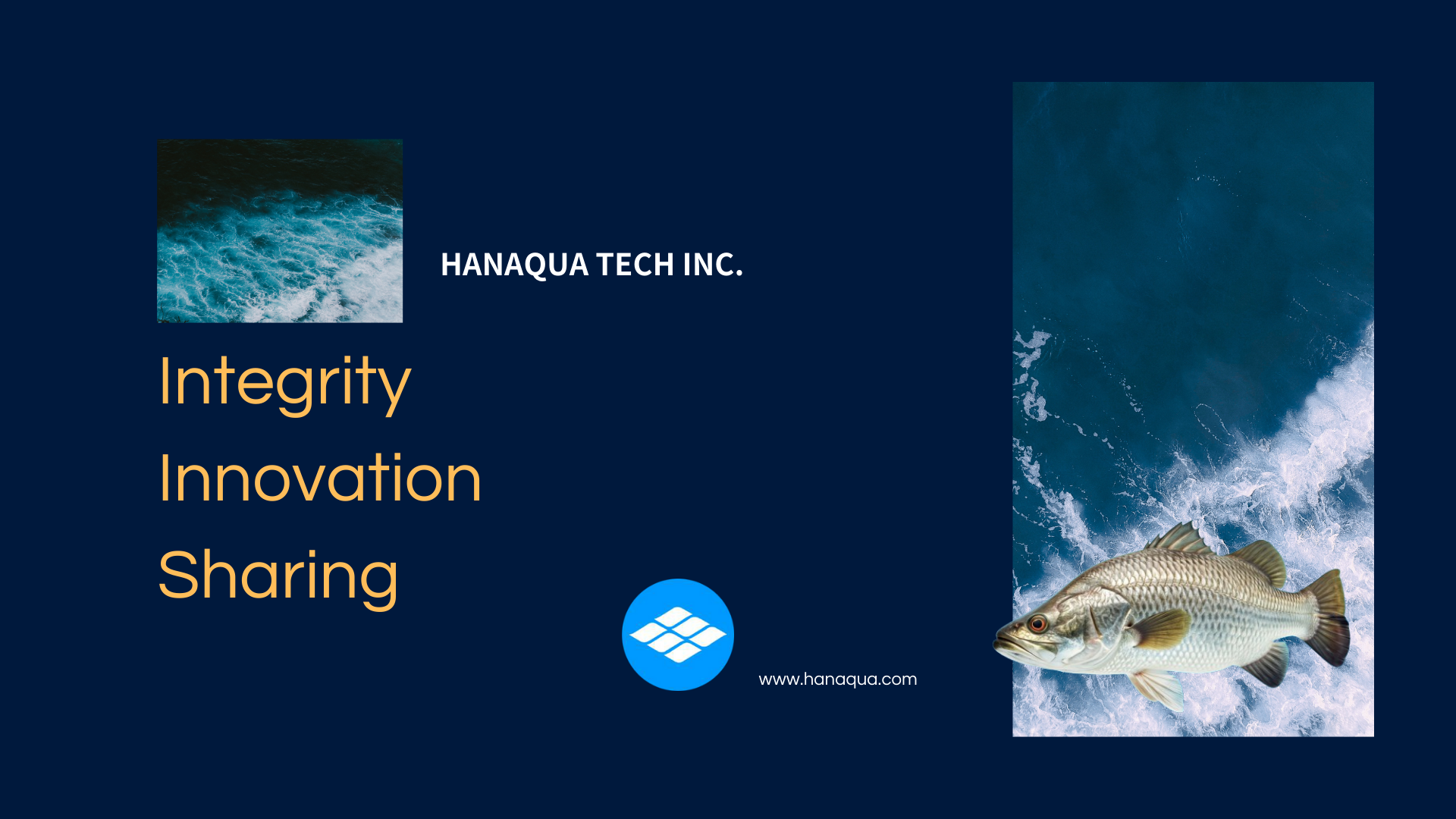 HANAQUA TECH INC.

Integrity

Innovation

Sharing

www.hanaqua.com